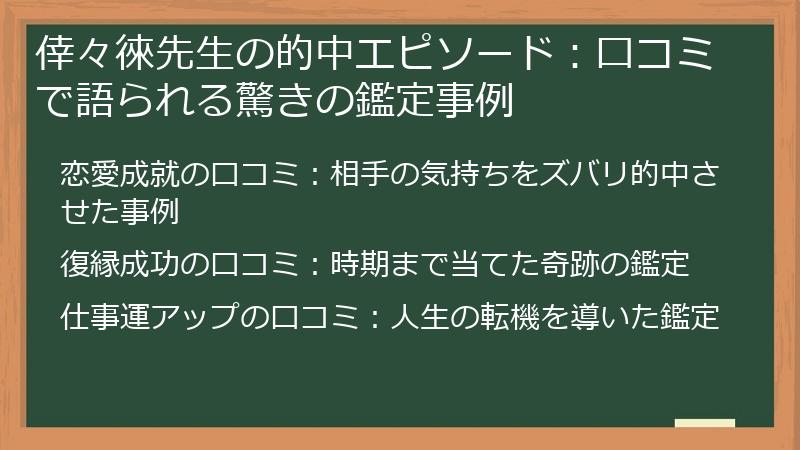 倖々徠先生の的中エピソード：口コミで語られる驚きの鑑定事例

恋愛成就の口コミ：相手の気持ちをズバリ的中させた事例

復縁成功の口コミ：時期まで当てた奇跡の鑑定

仕事運アップの口コミ：人生の転機を導いた鑑定